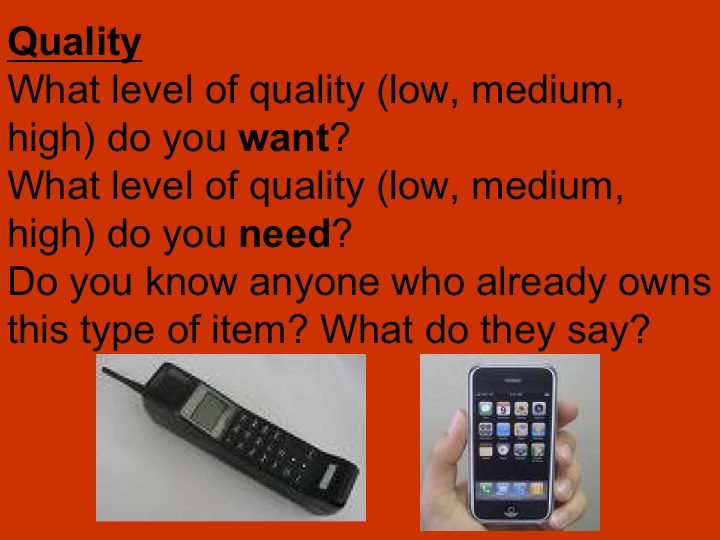 Quality
What level of quality (low, medium, high) do you want?
What level of quality (low, medium, high) do you need?
Do you know anyone who already owns this type of item? What do they say?